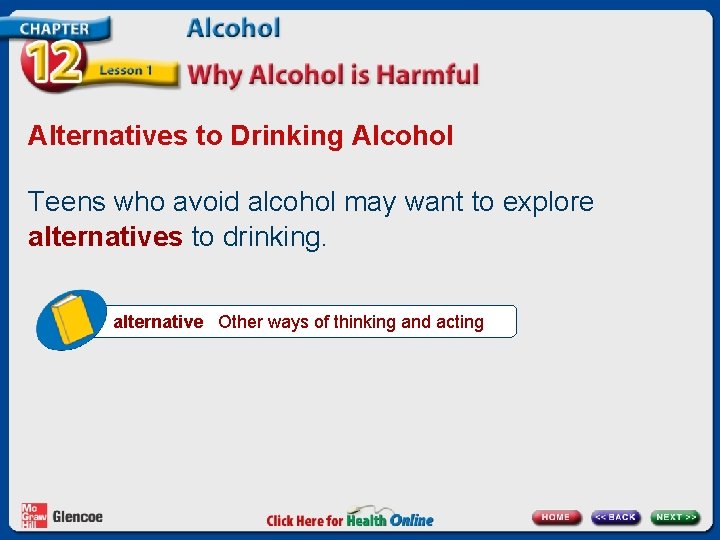 CHAPTER 12 Lesson 1

Alcohol

Why Alcohol is Harmful

Alternatives to Drinking Alcohol

Teens who avoid alcohol may want to explore alternatives to drinking.

alternative Other ways of thinking and acting

Mc Graw Hill Glencoe

Click Here for Health Online

HOME << BACK NEXT >>